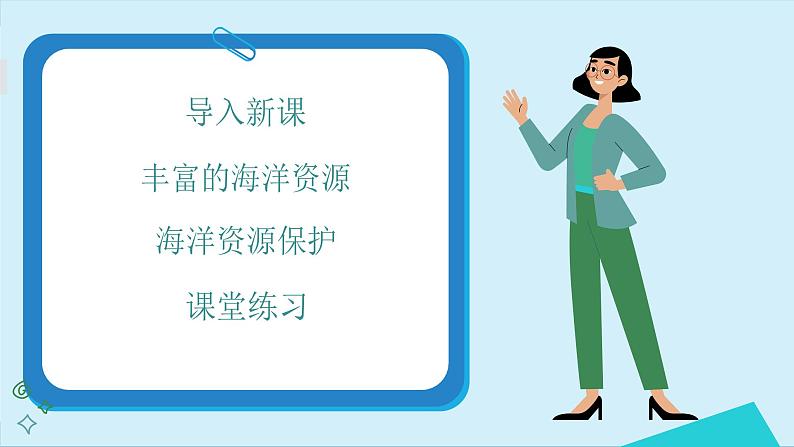 导入新课

丰富的海洋资源

海洋资源保护

课堂练习